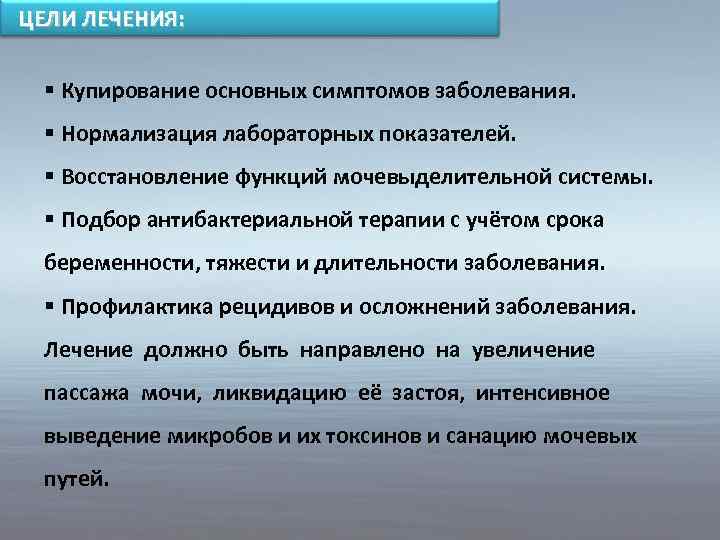 ЦЕЛИ ЛЕЧЕНИЯ:

▪ Купирование основных симптомов заболевания.

▪ Нормализация лабораторных показателей.

▪ Восстановление функций мочевыделительной системы.

▪ Подбор антибактериальной терапии с учётом срока беременности, тяжести и длительности заболевания.

▪ Профилактика рецидивов и осложнений заболевания.

Лечение должно быть направлено на увеличение пассажа мочи, ликвидацию её застоя, интенсивное выведение микробов и их токсинов и санацию мочевых путей.